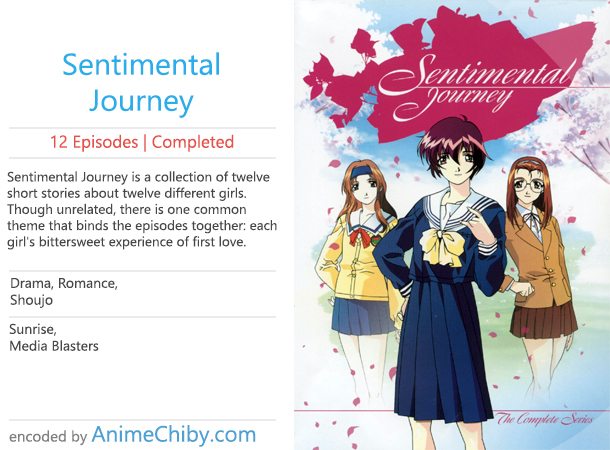 Sentimental Journey

12 Episodes | Completed

Sentimental Journey is a collection of twelve short stories about twelve different girls. Though unrelated, there is one common theme that binds the episodes together: each girl's bittersweet experience of first love.

Drama, Romance, Shoujo

Sunrise, Media Blasters

encoded by AnimeChiby.com

Sentimental Journey

The Complete Series